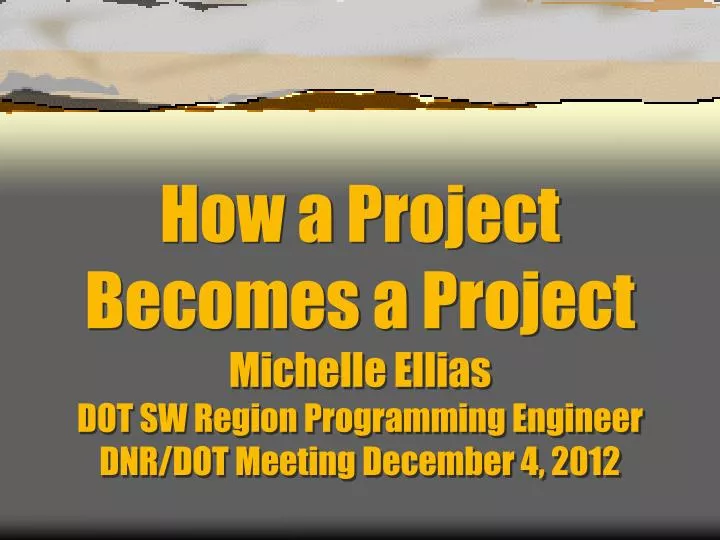 How a Project Becomes a Project

Michelle Ellias
DOT SW Region Programming Engineer
DNR/DOT Meeting December 4, 2012